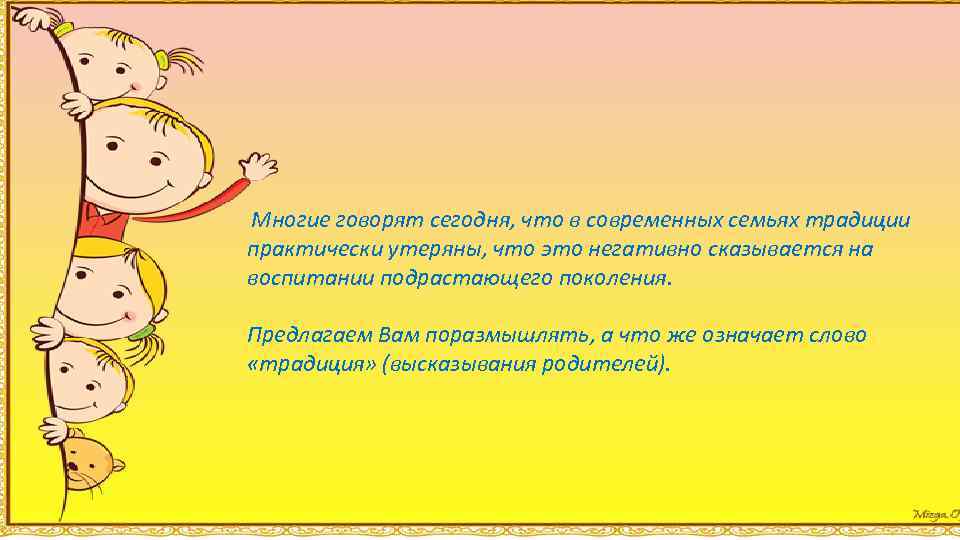 Многие говорят сегодня, что в современных семьях традиции практически утеряны, что это негативно сказывается на воспитании подрастающего поколения.

Предлагаем Вам поразмышлять, а что же означает слово «традиция» (высказывания родителей).

Mirga.O